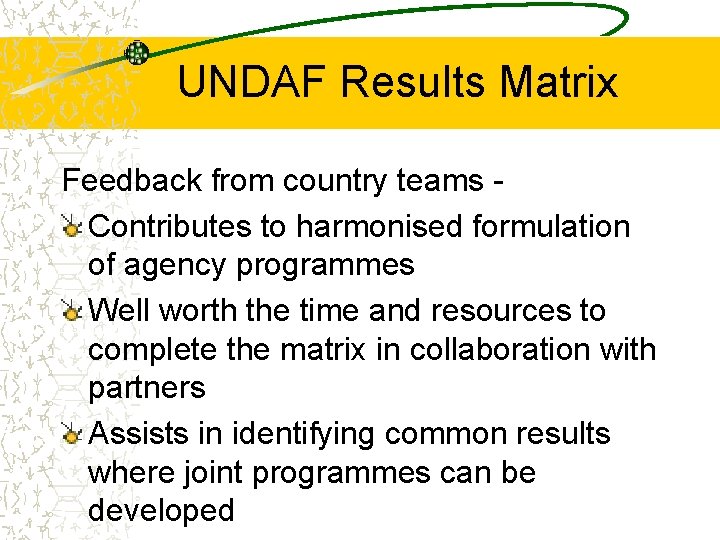 UNDAF Results Matrix

Feedback from country teams -

Contributes to harmonised formulation of agency programmes

Well worth the time and resources to complete the matrix in collaboration with partners

Assists in identifying common results where joint programmes can be developed